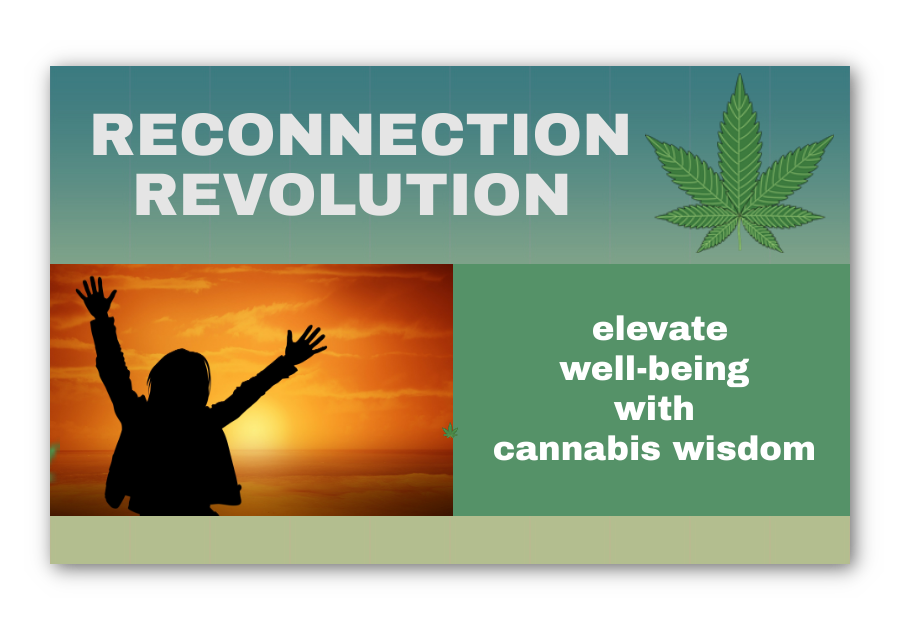 RECONNECTION REVOLUTION

elevate well-being with cannabis wisdom